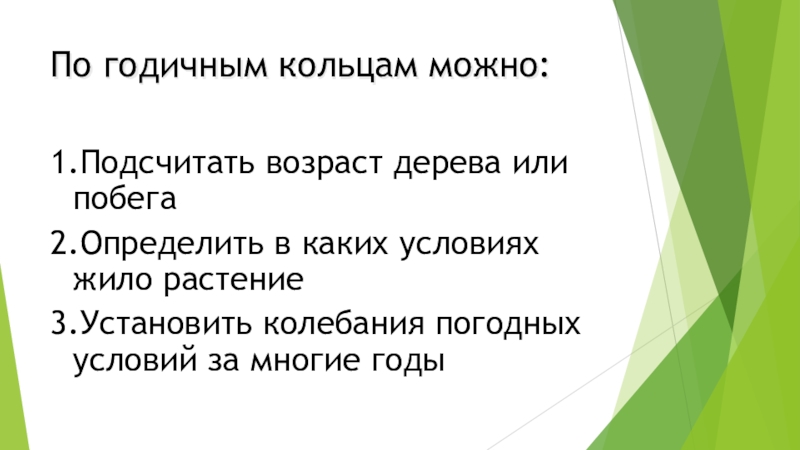 По годичным кольцам можно:

1.Подсчитать возраст дерева или побега

2.Определить в каких условиях жило растение

3.Установить колебания погодных условий за многие годы